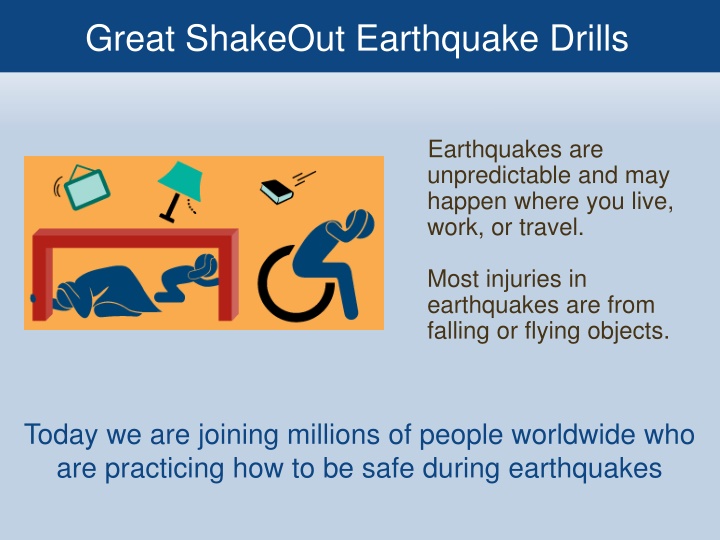 Great ShakeOut Earthquake Drills

Earthquakes are unpredictable and may happen where you live, work, or travel.

Most injuries in earthquakes are from falling or flying objects.

Today we are joining millions of people worldwide who are practicing how to be safe during earthquakes